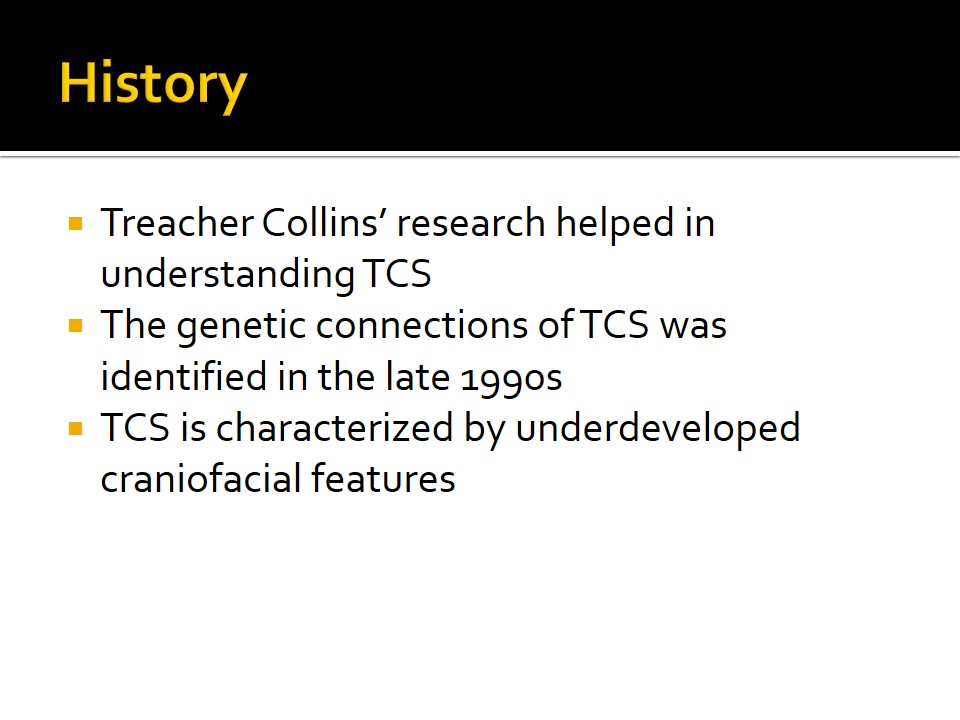 History

▪ Treacher Collins' research helped in understanding TCS
▪ The genetic connections of TCS was identified in the late 1990s
▪ TCS is characterized by underdeveloped craniofacial features